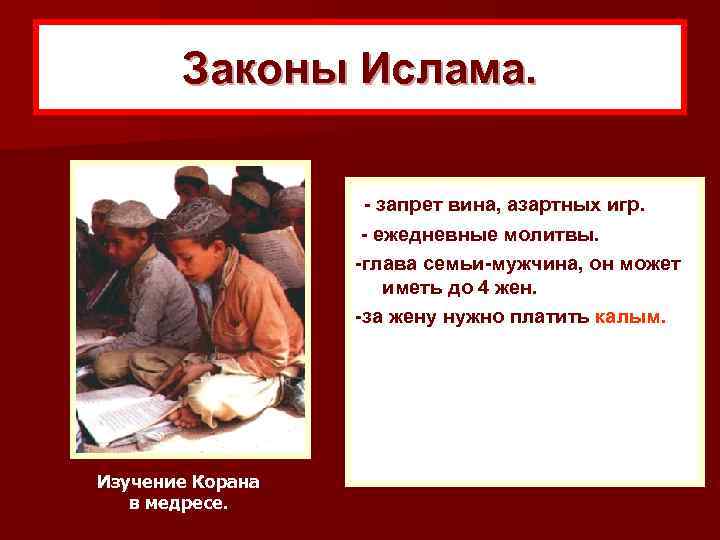 Законы Ислама.

- запрет вина, азартных игр.

- ежедневные молитвы.

-глава семьи-мужчина, он может иметь до 4 жен.

-за жену нужно платить калым.

Изучение Корана в медресе.